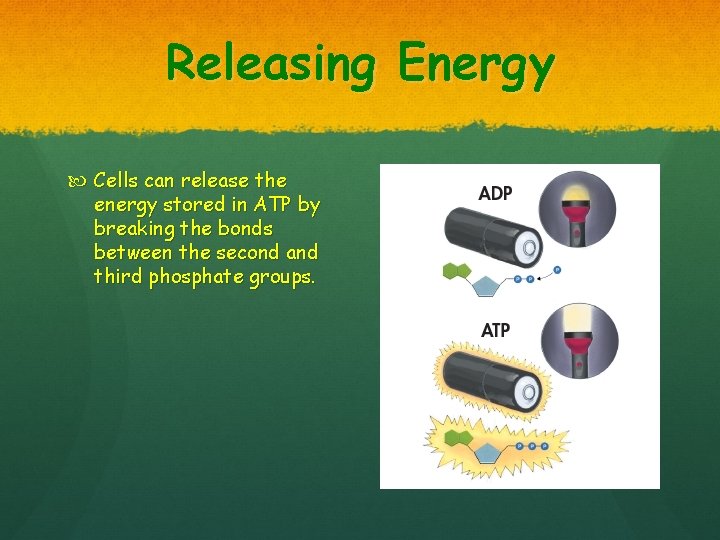 Releasing Energy

Cells can release the energy stored in ATP by breaking the bonds between the second and third phosphate groups.

ADP

P P P

ATP

P P P